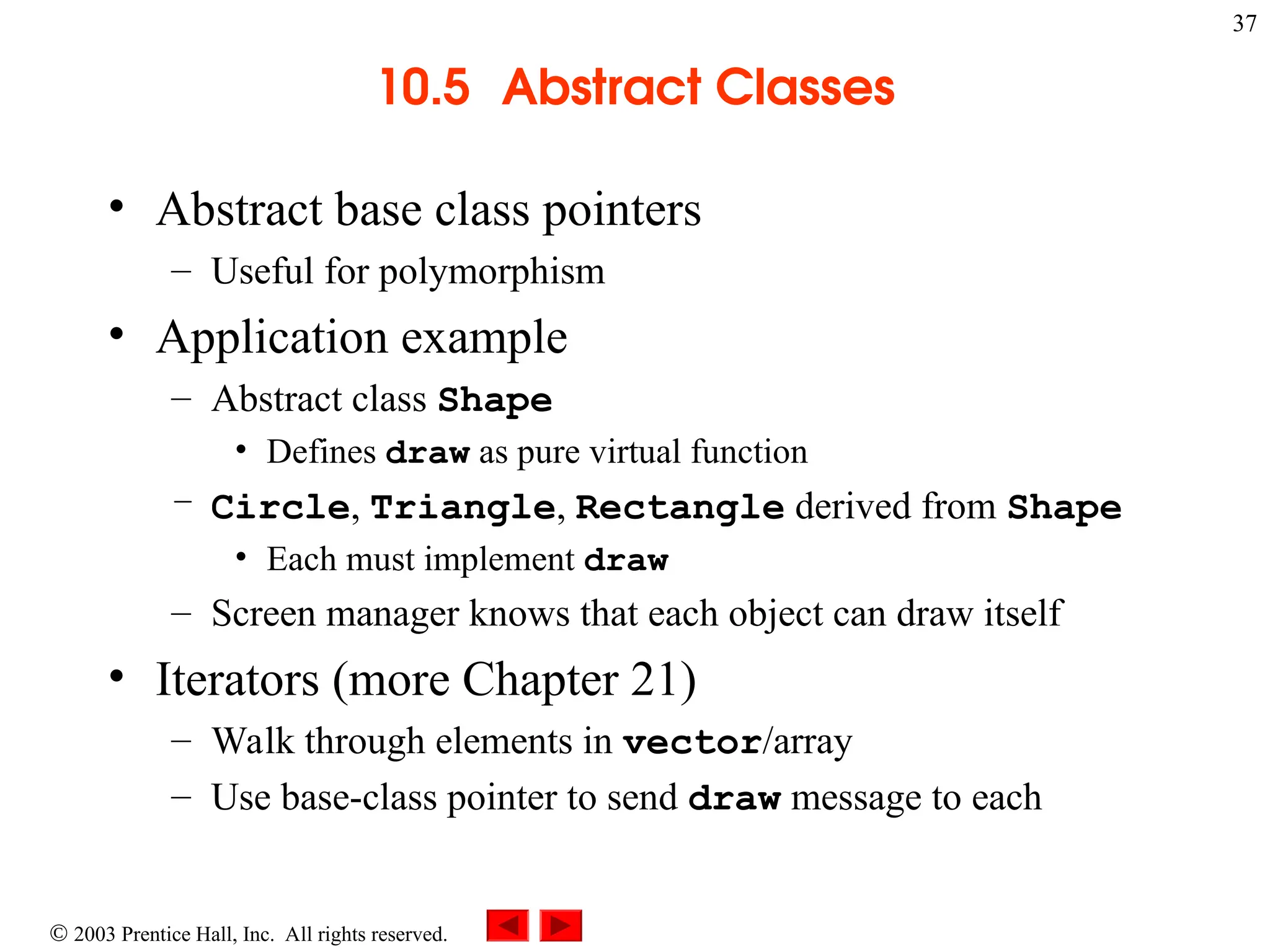 37

10.5 Abstract Classes

• Abstract base class pointers
– Useful for polymorphism
• Application example
– Abstract class Shape
• Defines draw as pure virtual function
– Circle, Triangle, Rectangle derived from Shape
• Each must implement draw
– Screen manager knows that each object can draw itself
• Iterators (more Chapter 21)
– Walk through elements in vector/array
– Use base-class pointer to send draw message to each

© 2003 Prentice Hall, Inc. All rights reserved.